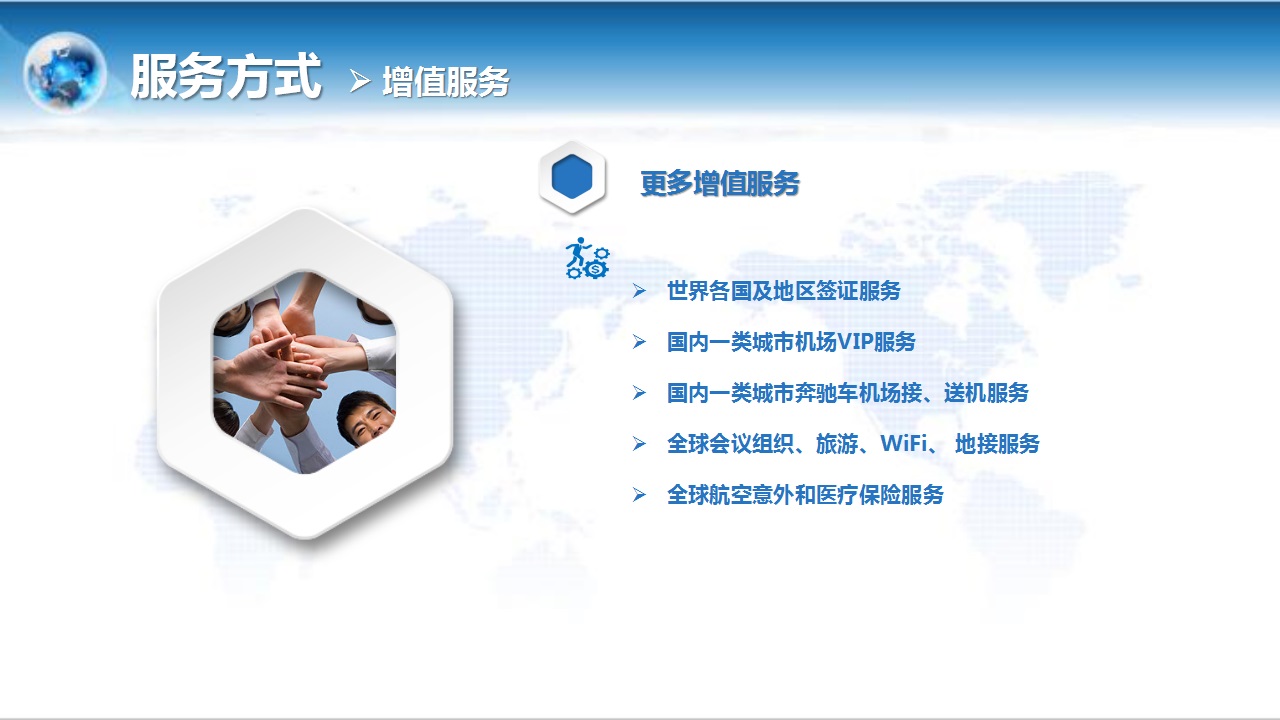 服务方式 ➢ 增值服务

更多增值服务

➢ 世界各国及地区签证服务

➢ 国内一类城市机场VIP服务

➢ 国内一类城市奔驰车机场接、送机服务

➢ 全球会议组织、旅游、WiFi、 地接服务

➢ 全球航空意外和医疗保险服务